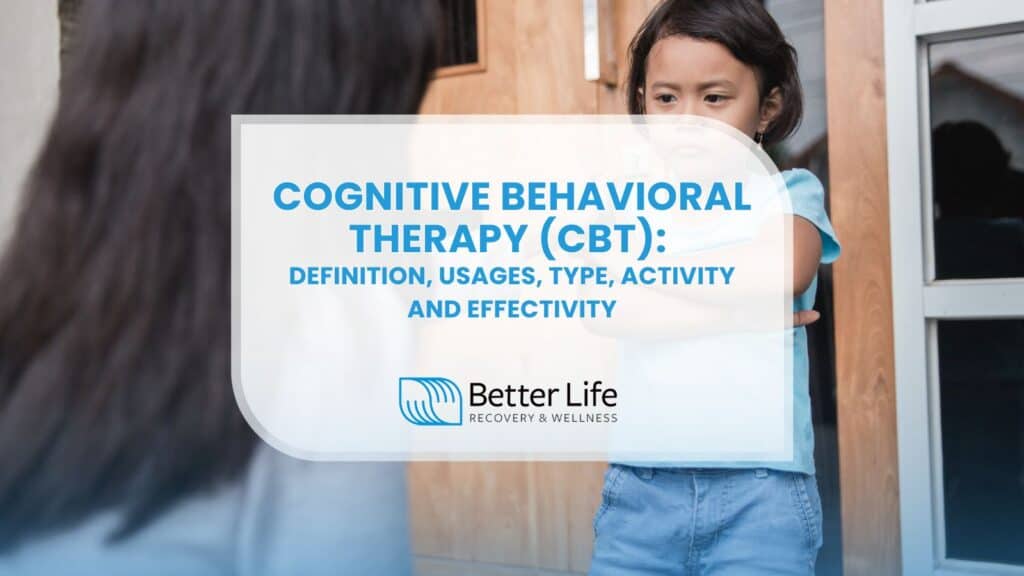 COGNITIVE BEHAVIORAL THERAPY (CBT):
DEFINITION, USAGES, TYPE, ACTIVITY AND EFFECTIVITY

Better Life
RECOVERY & WELLNESS